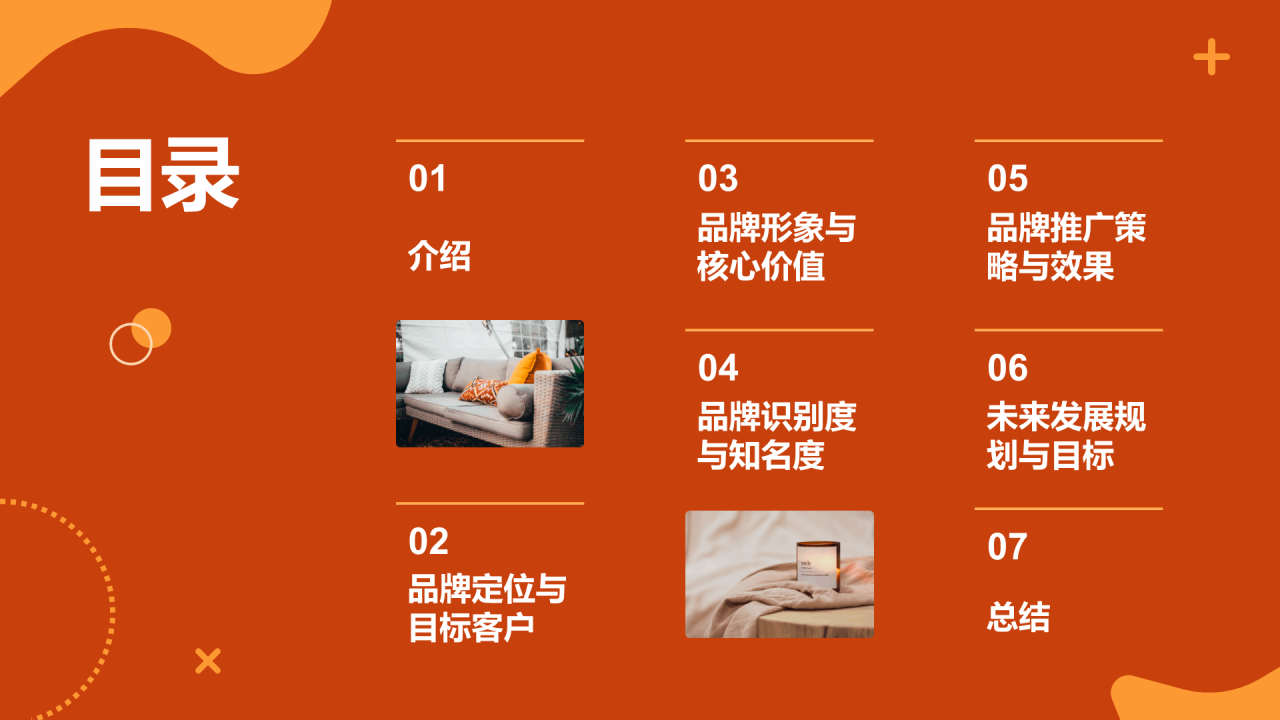 目录

01

介绍

02

品牌定位与目标客户

03

品牌形象与核心价值

04

品牌识别度与知名度

05

品牌推广策略与效果

06

未来发展规划与目标

07

总结